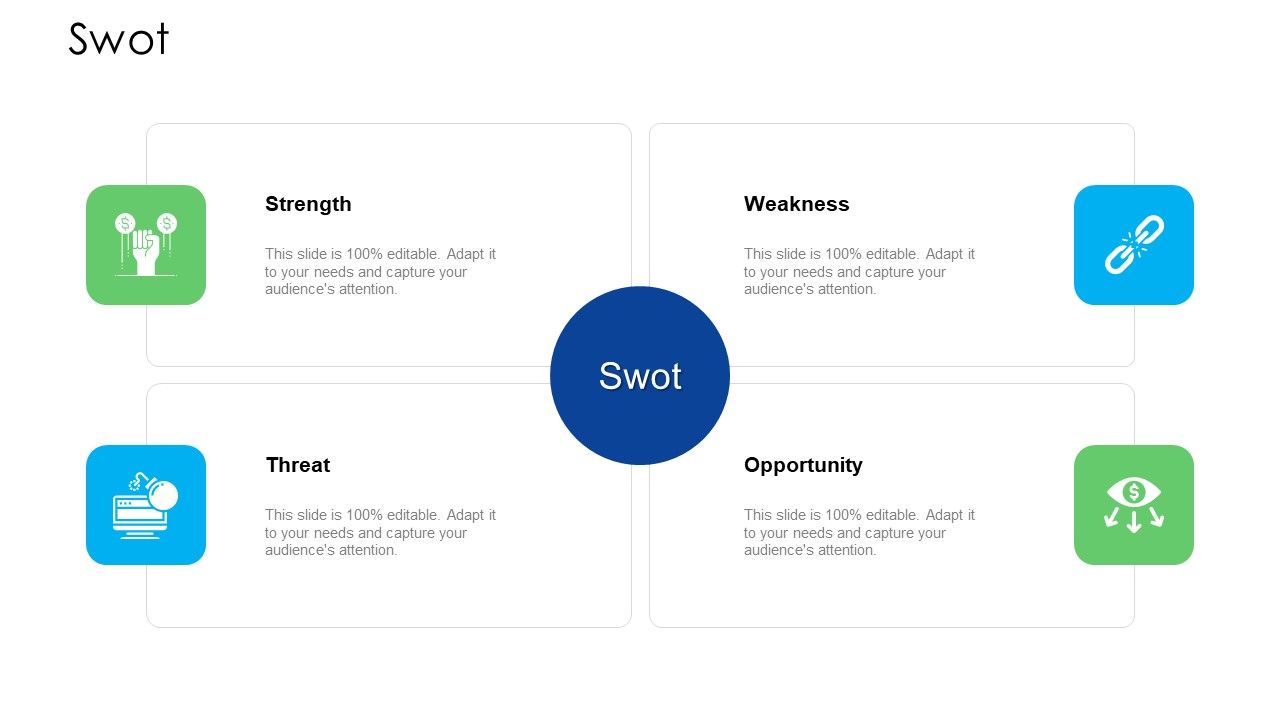 Swot

Strength

This slide is 100% editable. Adapt it to your needs and capture your audience's attention.

Weakness

This slide is 100% editable. Adapt it to your needs and capture your audience's attention.

Swot

Threat

This slide is 100% editable. Adapt it to your needs and capture your audience's attention.

Opportunity

This slide is 100% editable. Adapt it to your needs and capture your audience's attention.